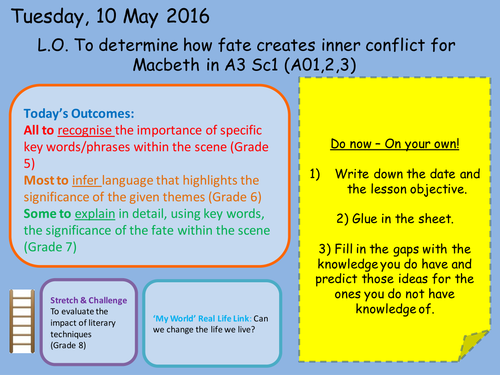 Tuesday, 10 May 2016

L.O. To determine how fate creates inner conflict for Macbeth in A3 Sc1 (A01,2,3)

Today's Outcomes:
All to recognise the importance of specific key words/phrases within the scene (Grade 5)
Most to infer language that highlights the significance of the given themes (Grade 6)
Some to explain in detail, using key words, the significance of the fate within the scene (Grade 7)

Stretch & Challenge
To evaluate the impact of literary techniques (Grade 8)

'My World' Real Life Link: Can we change the life we live?

Do now – On your own!

1) Write down the date and the lesson objective.

2) Glue in the sheet.

3) Fill in the gaps with the knowledge you do have and predict those ideas for the ones you do not have knowledge of.